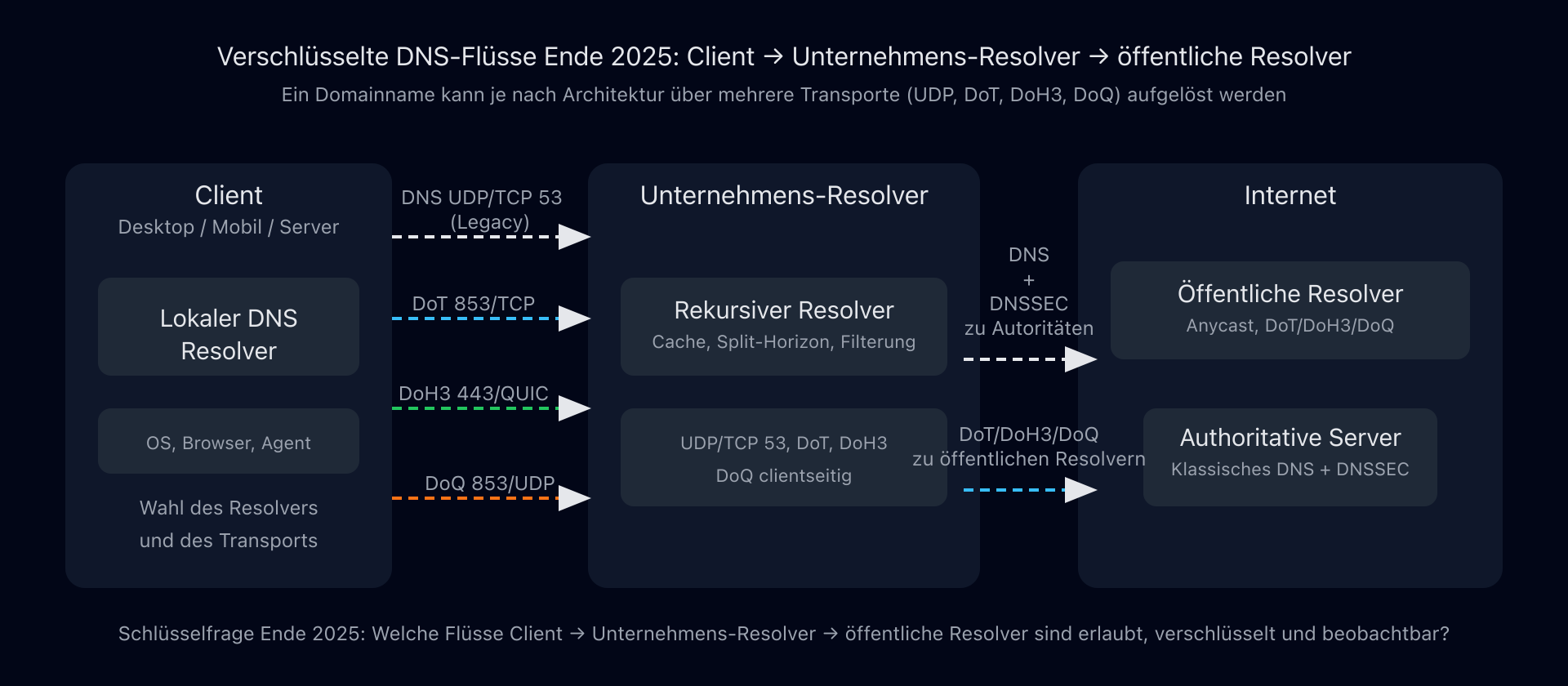 Verschlüsselte DNS-Flüsse Ende 2025: Client → Unternehmens-Resolver → öffentliche Resolver

Ein Domainname kann je nach Architektur über mehrere Transporte (UDP, DoT, DoH3, DoQ) aufgelöst werden

Client
Desktop / Mobil / Server

Lokaler DNS Resolver

OS, Browser, Agent

Wahl des Resolvers und des Transports

DNS UDP/TCP 53 (Legacy)

DoT 853/TCP

DoH3 443/QUIC

DoQ 853/UDP

Unternehmens-Resolver

Rekursiver Resolver
Cache, Split-Horizon, Filterung

UDP/TCP 53, DoT, DoH3
DoQ clientseitig

DNS + DNSSEC zu Autoritäten

DoT/DoH3/DoQ zu öffentlichen Resolvern

Internet

Öffentliche Resolver
Anycast, DoT/DoH3/DoQ

Authoritative Server
Klassisches DNS + DNSSEC

Schlüsselfrage Ende 2025: Welche Flüsse Client → Unternehmens-Resolver → öffentliche Resolver sind erlaubt, verschlüsselt und beobachtbar?